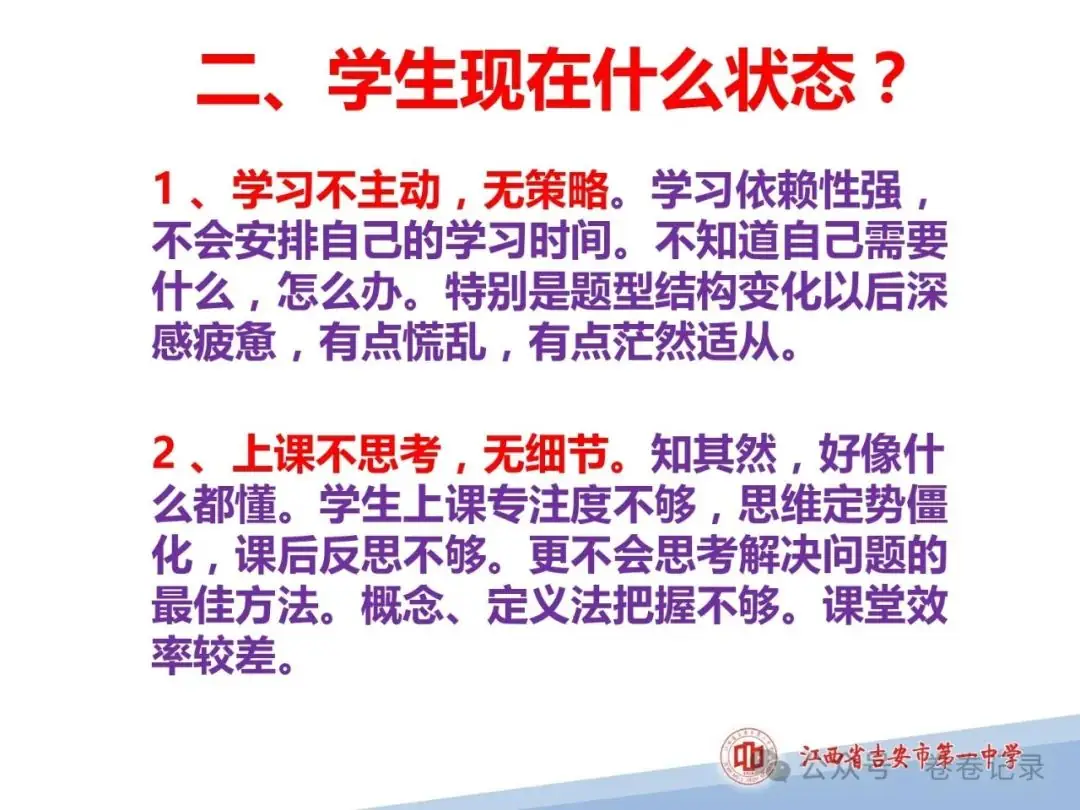 二、学生现在什么状态？

1、学习不主动，无策略。学习依赖性强，不会安排自己的学习时间。不知道自己需要什么，怎么办。特别是题型结构变化以后深感疲惫，有点慌乱，有点茫然适从。

2、上课不思考，无细节。知其然，好像什么都懂。学生上课专注度不够，思维定势僵化，课后反思不够。更不会思考解决问题的最佳方法。概念、定义法把握不够。课堂效率较差。

江西省吉安市第一中学

公众号 · 卷卷记录